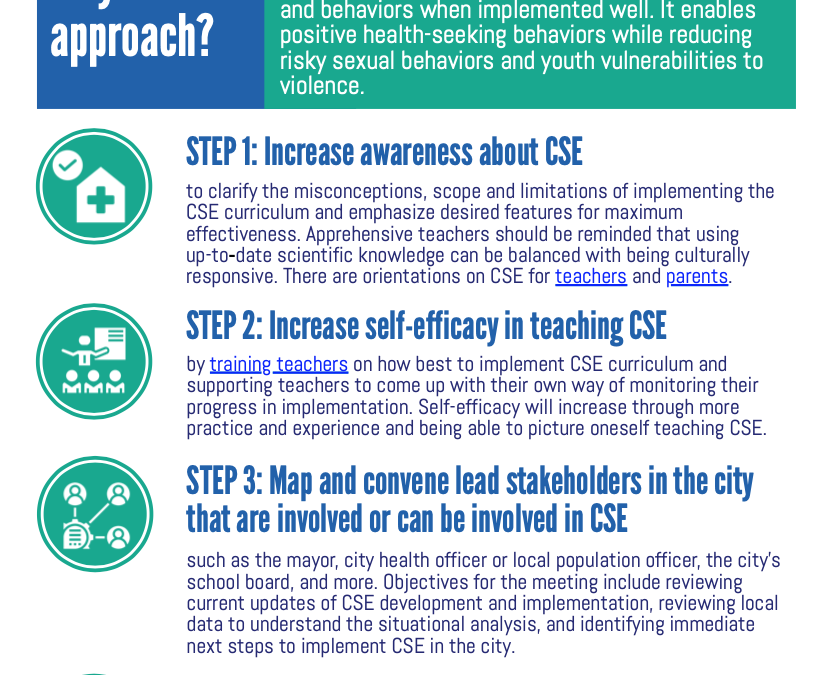 approach?

and behaviors when implemented well. It enables positive health-seeking behaviors while reducing risky sexual behaviors and youth vulnerabilities to violence.

STEP 1: Increase awareness about CSE

to clarify the misconceptions, scope and limitations of implementing the CSE curriculum and emphasize desired features for maximum effectiveness. Apprehensive teachers should be reminded that using up-to-date scientific knowledge can be balanced with being culturally responsive. There are orientations on CSE for teachers and parents.

STEP 2: Increase self-efficacy in teaching CSE

by training teachers on how best to implement CSE curriculum and supporting teachers to come up with their own way of monitoring their progress in implementation. Self-efficacy will increase through more practice and experience and being able to picture oneself teaching CSE.

STEP 3: Map and convene lead stakeholders in the city that are involved or can be involved in CSE

such as the mayor, city health officer or local population officer, the city's school board, and more. Objectives for the meeting include reviewing current updates of CSE development and implementation, reviewing local data to understand the situational analysis, and identifying immediate next steps to implement CSE in the city.